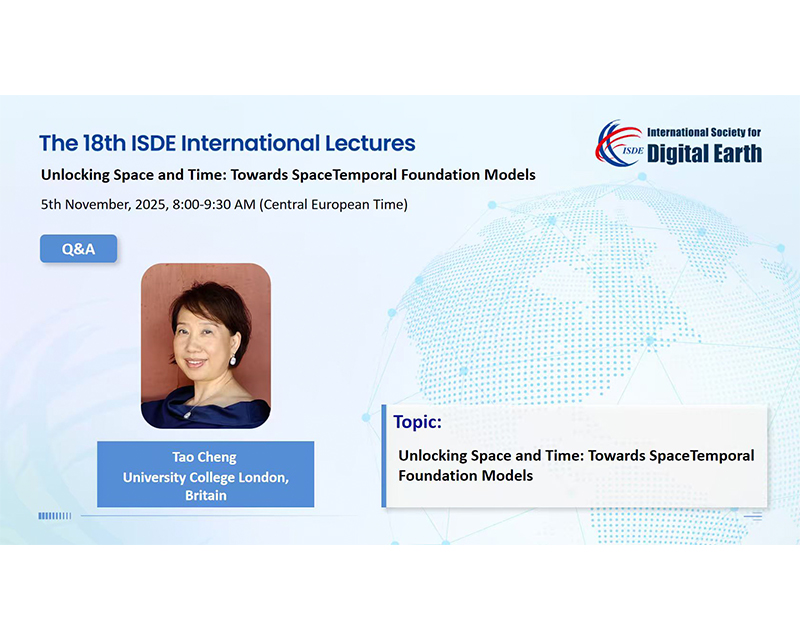 The 18th ISDE International Lectures

ISDE International Society for Digital Earth

Unlocking Space and Time: Towards SpaceTemporal Foundation Models

5th November, 2025, 8:00-9:30 AM (Central European Time)

Q&A

Tao Cheng
University College London, Britain

Topic:

Unlocking Space and Time: Towards SpaceTemporal Foundation Models